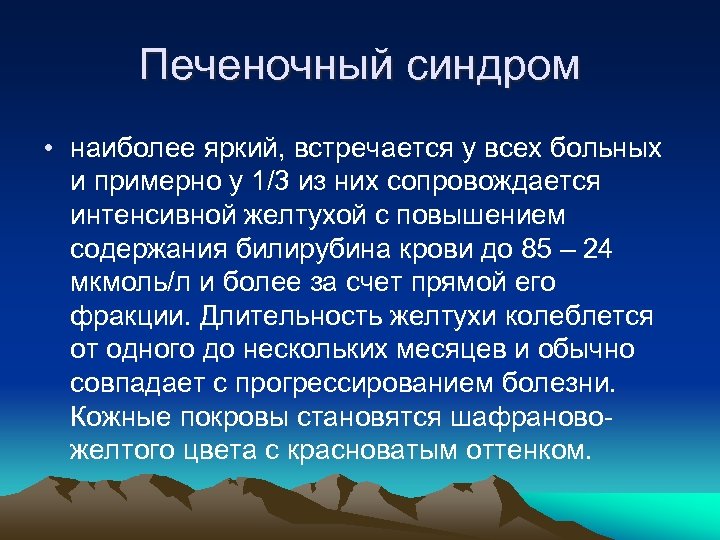 Печеночный синдром

• наиболее яркий, встречается у всех больных и примерно у 1/3 из них сопровождается интенсивной желтухой с повышением содержания билирубина крови до 85 – 24 мкмоль/л и более за счет прямой его фракции. Длительность желтухи колеблется от одного до нескольких месяцев и обычно совпадает с прогрессированием болезни. Кожные покровы становятся шафраново-желтого цвета с красноватым оттенком.